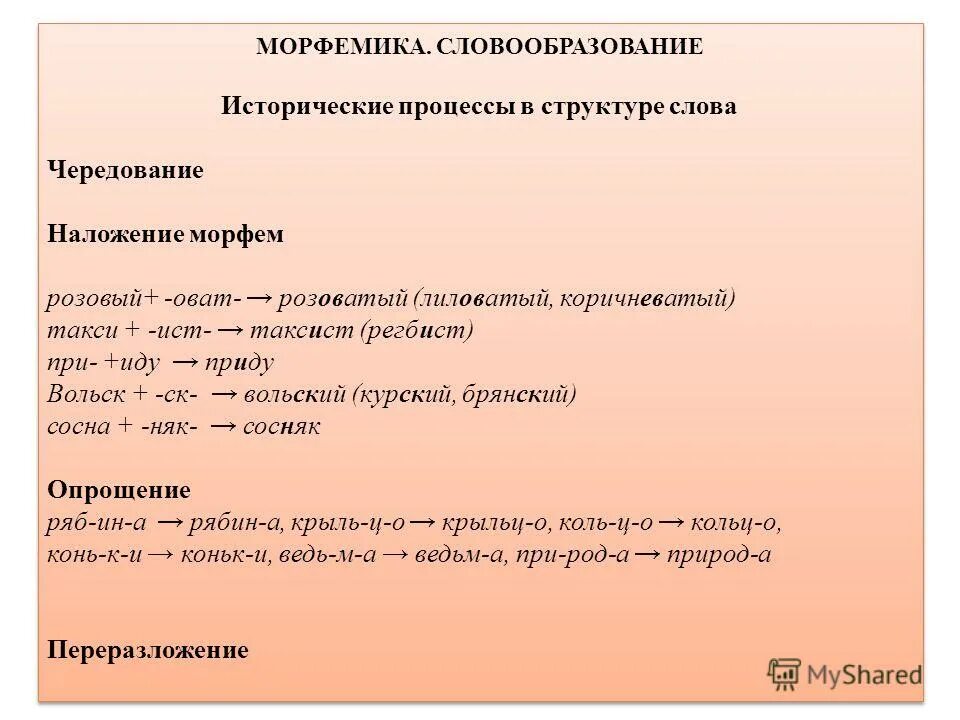 МОРФЕМИКА. СЛОВООБРАЗОВАНИЕ

Исторические процессы в структуре слова

Чередование

Наложение морфем

розовый+ -оват- → розоватый (лиловатый, коричневатый)
такси + -ист- → таксист (регбист)
при- +иду → приду
Вольск + -ск- → вольский (курский, брянский)
сосна + -няк- → сосняк

Опрощение
ряб-ин-а → рябин-а, крыль-ц-о → крыльц-о, коль-ц-о → кольц-о, конь-к-и → коньк-и, ведь-м-а → ведьм-а, при-род-а → природ-а

Переразложение

MyShared